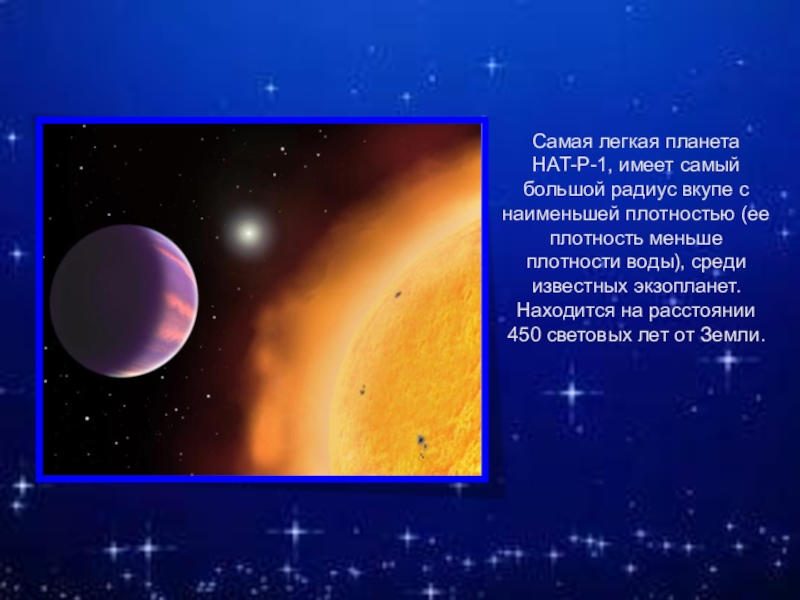 Самая легкая планета HAT-P-1, имеет самый большой радиус вкупе с наименьшей плотностью (ее плотность меньше плотности воды), среди известных экзопланет. Находится на расстоянии 450 световых лет от Земли.